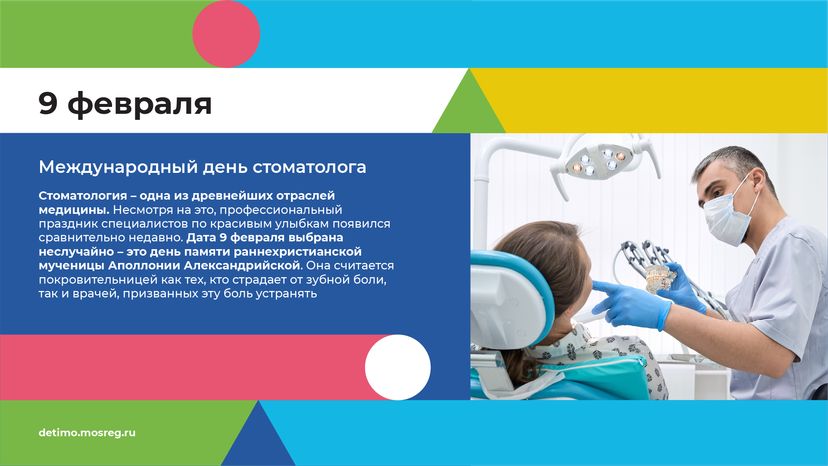 9 февраля

Международный день стоматолога

Стоматология – одна из древнейших отраслей медицины. Несмотря на это, профессиональный праздник специалистов по красивым улыбкам появился сравнительно недавно. Дата 9 февраля выбрана неслучайно – это день памяти раннехристианской мученицы Аполлонии Александрийской. Она считается покровительницей как тех, кто страдает от зубной боли, так и врачей, призванных эту боль устранять

detimo.mosreg.ru